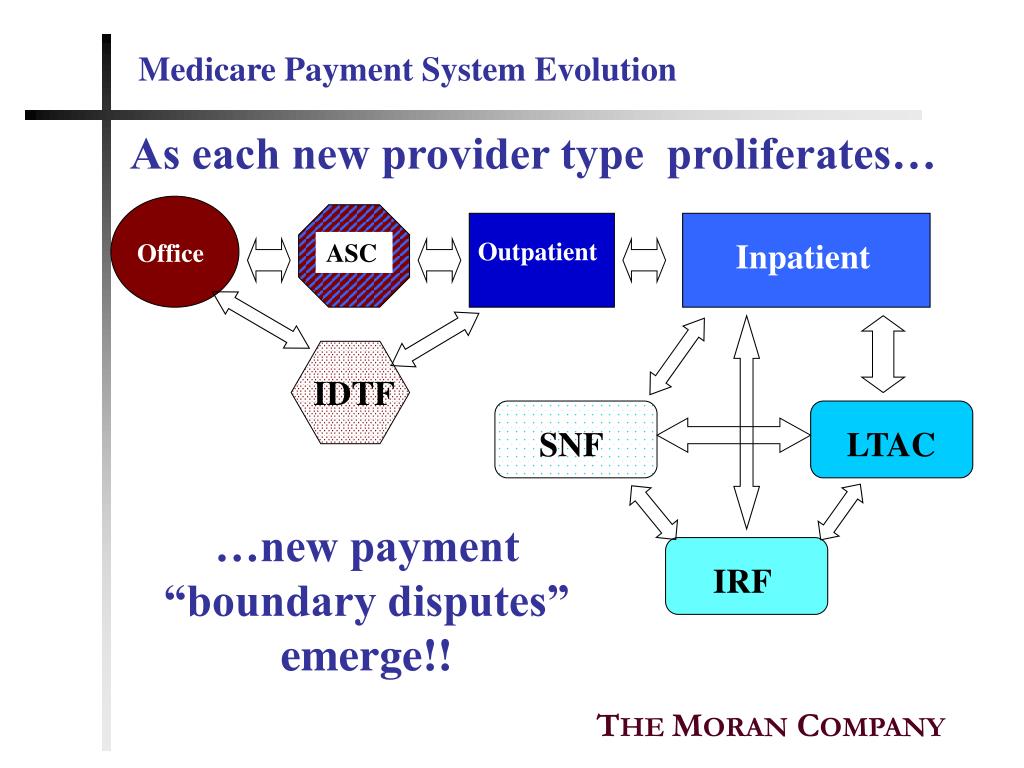 Medicare Payment System Evolution

As each new provider type  proliferates…

Office

ASC

Outpatient

Inpatient

IDTF

SNF

LTAC

IRF

…new payment “boundary disputes” emerge!!

THE MORAN COMPANY